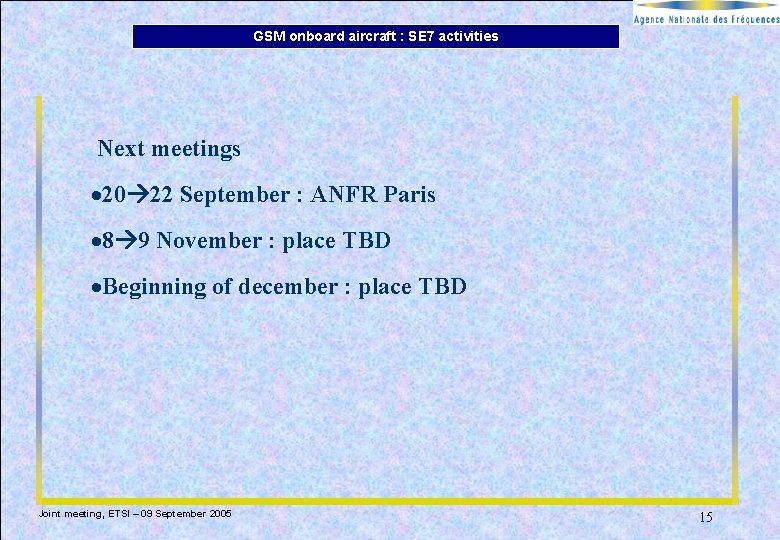 Agence Nationale des Fréquences

GSM onboard aircraft : SE7 activities

Next meetings

•20→22 September : ANFR Paris

•8→9 November : place TBD

•Beginning of december : place TBD

Joint meeting, ETSI – 09 September 2005

15